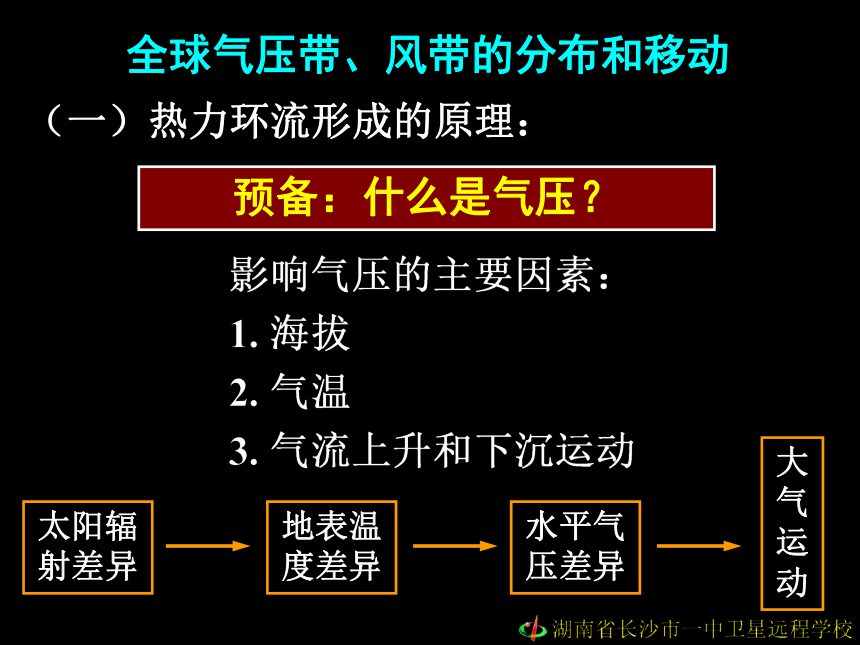 全球气压带、风带的分布和移动

（一）热力环流形成的原理：

预备：什么是气压？

影响气压的主要因素：

1. 海拔

2. 气温

3. 气流上升和下沉运动

太阳辐射差异

地表温度差异

水平气压差异

大气运动

湖南省长沙市一中卫星远程学校